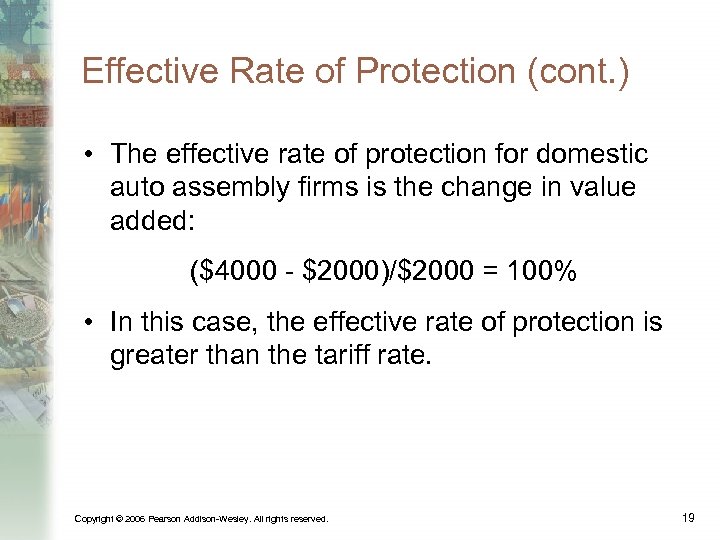 Effective Rate of Protection (cont.)

• The effective rate of protection for domestic auto assembly firms is the change in value added:

($4000 - $2000)/$2000 = 100%

• In this case, the effective rate of protection is greater than the tariff rate.

Copyright © 2006 Pearson Addison-Wesley. All rights reserved.

19